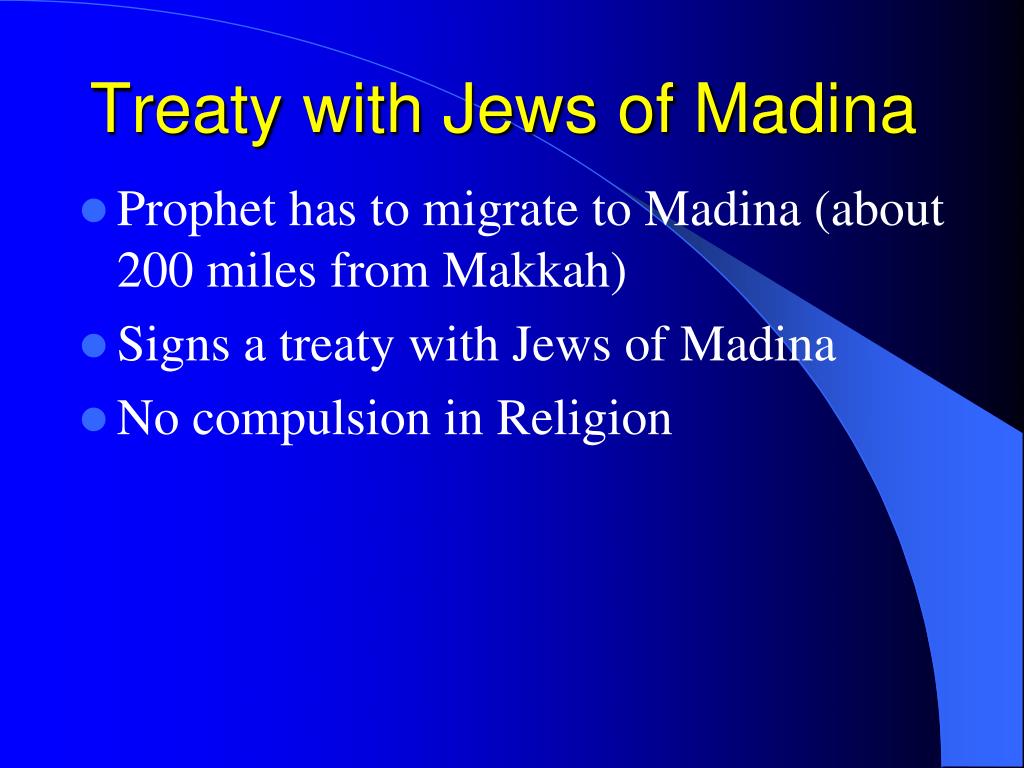 Treaty with Jews of Madina

- Prophet has to migrate to Madina (about 200 miles from Makkah)
- Signs a treaty with Jews of Madina
- No compulsion in Religion